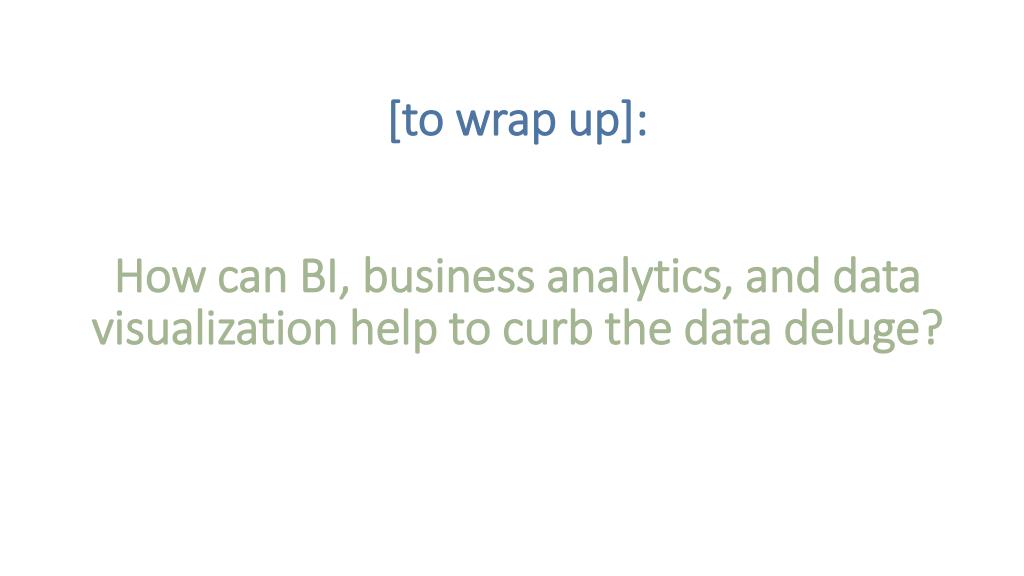 [to wrap up]:

How can BI, business analytics, and data visualization help to curb the data deluge?